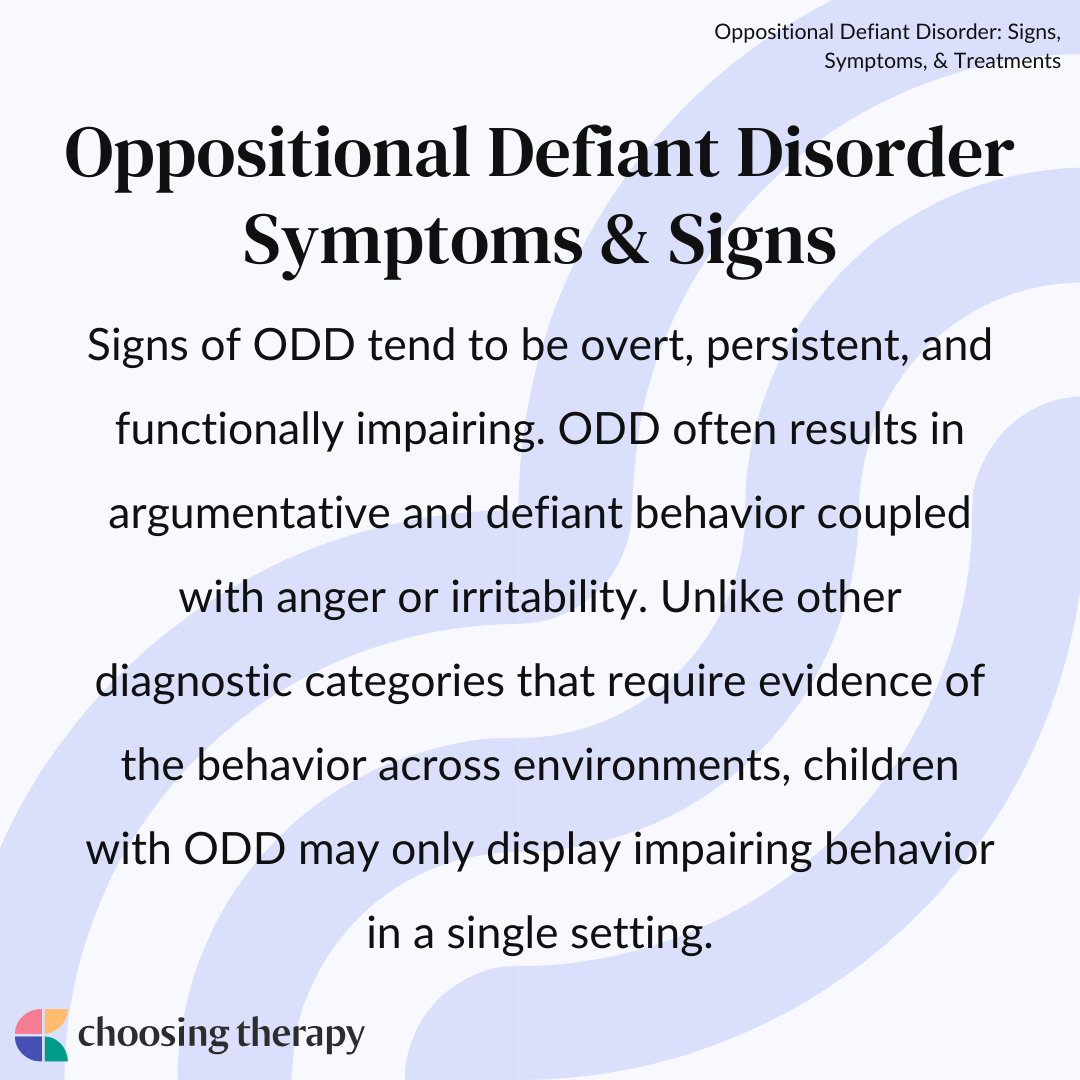 Oppositional Defiant Disorder: Signs, Symptoms, & Treatments

Oppositional Defiant Disorder Symptoms & Signs

Signs of ODD tend to be overt, persistent, and functionally impairing. ODD often results in argumentative and defiant behavior coupled with anger or irritability. Unlike other diagnostic categories that require evidence of the behavior across environments, children with ODD may only display impairing behavior in a single setting.

choosing therapy